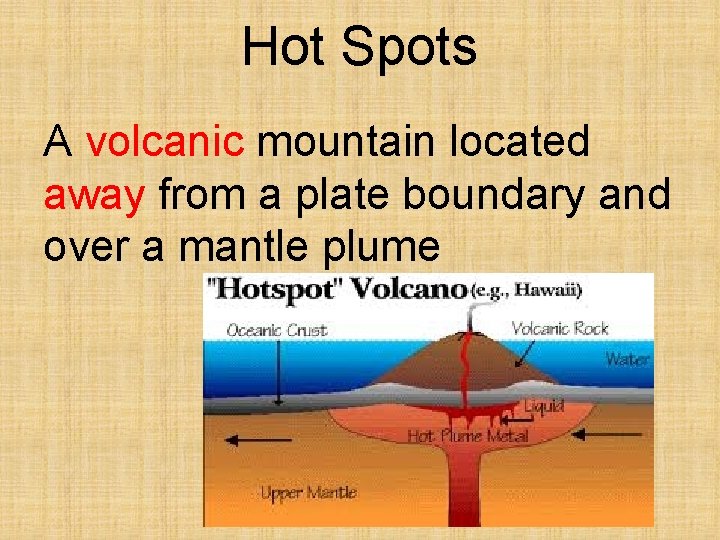 Hot Spots

A volcanic mountain located away from a plate boundary and over a mantle plume

"Hotspot" Volcano (e.g., Hawaii)

Oceanic Crust

Volcanic Rock

Water

Liquid

Hot Plume Metal

Upper Mantle